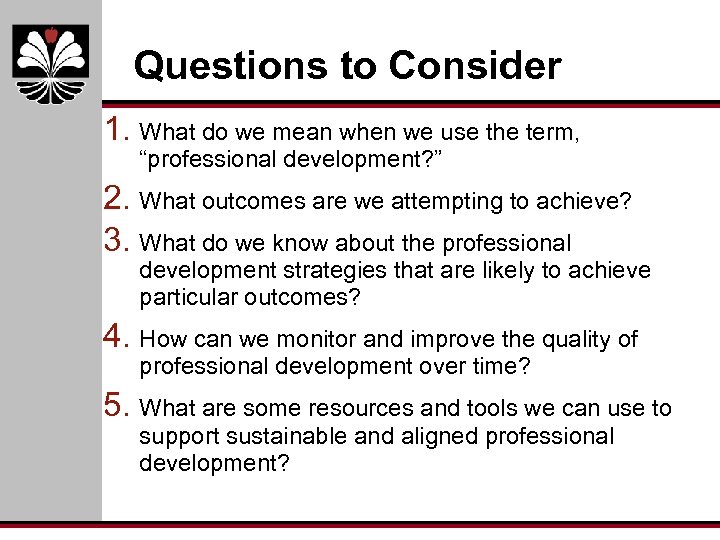 Questions to Consider

1. What do we mean when we use the term, “professional development?”

2. What outcomes are we attempting to achieve?

3. What do we know about the professional development strategies that are likely to achieve particular outcomes?

4. How can we monitor and improve the quality of professional development over time?

5. What are some resources and tools we can use to support sustainable and aligned professional development?